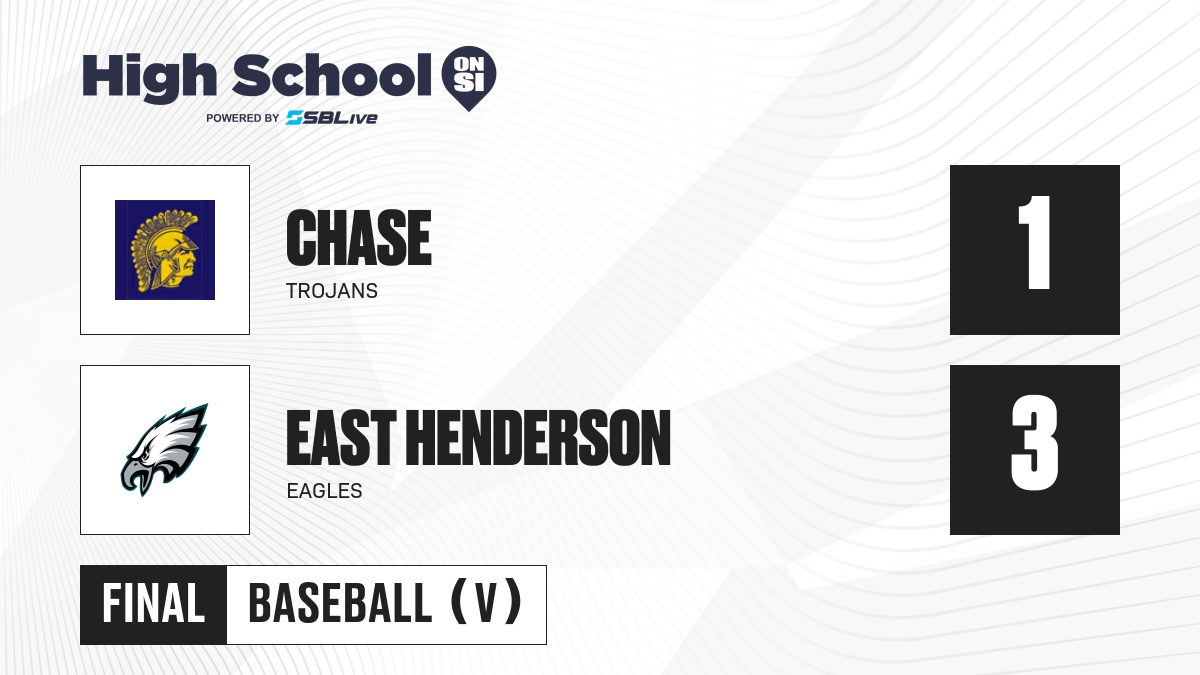 High School ON SI
POWERED BY SBLive

CHASE
TROJANS

1

EAST HENDERSON
EAGLES

3

FINAL
BASEBALL (V)